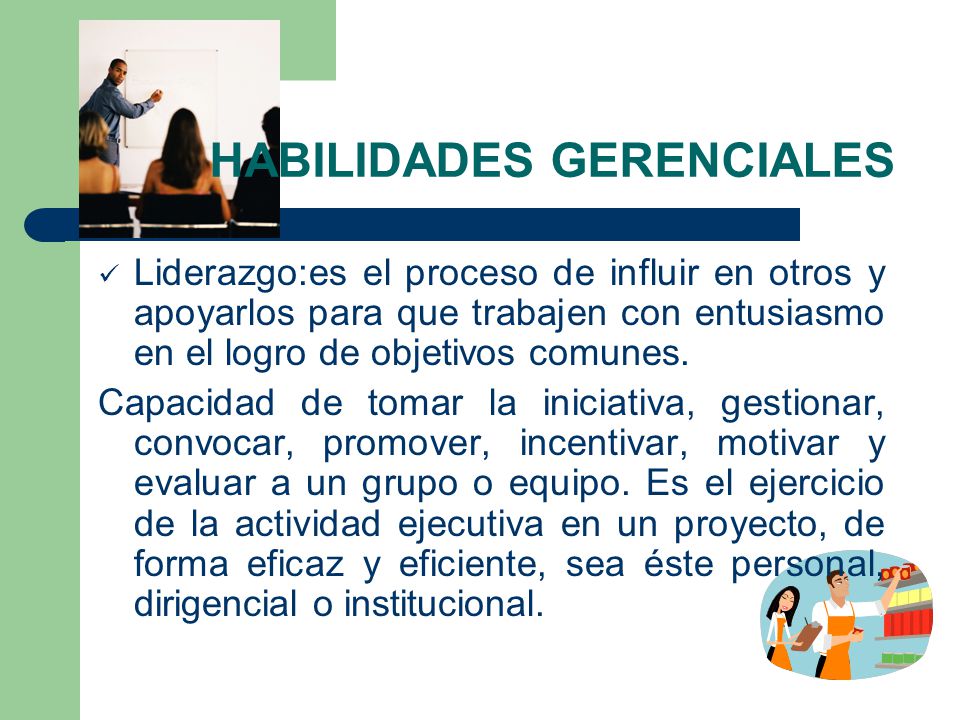 HABILIDADES GERENCIALES

✓ Liderazgo:es el proceso de influir en otros y apoyarlos para que trabajen con entusiasmo en el logro de objetivos comunes.

Capacidad de tomar la iniciativa, gestionar, convocar, promover, incentivar, motivar y evaluar a un grupo o equipo. Es el ejercicio de la actividad ejecutiva en un proyecto, de forma eficaz y eficiente, sea éste personal, dirigencial o institucional.